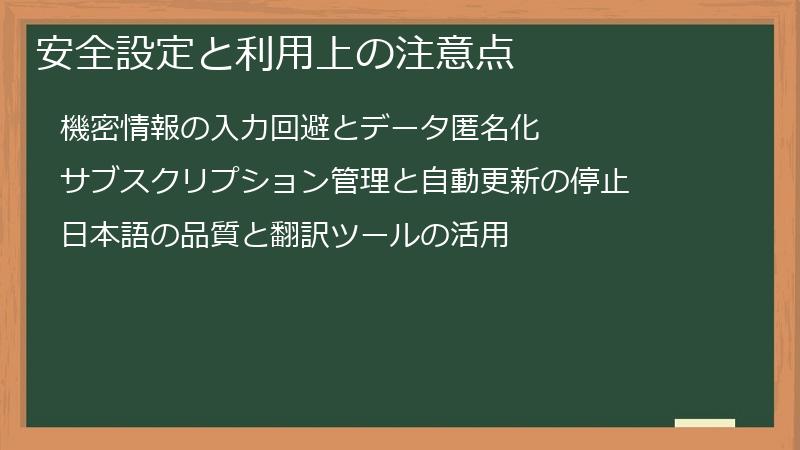 安全設定と利用上の注意点

機密情報の入力回避とデータ匿名化

サブスクリプション管理と自動更新の停止

日本語の品質と翻訳ツールの活用